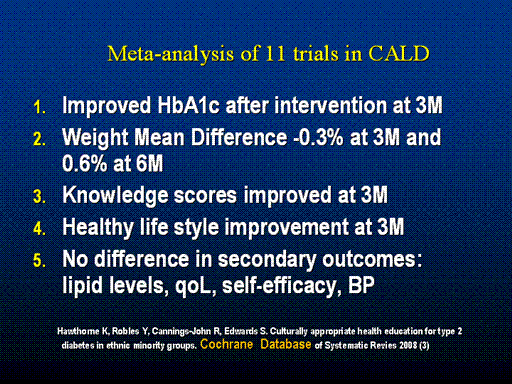 Meta-analysis of 11 trials in CALD

1. Improved HbA1c after intervention at 3M
2. Weight Mean Difference -0.3% at 3M and 0.6% at 6M
3. Knowledge scores improved at 3M
4. Healthy life style improvement at 3M
5. No difference in secondary outcomes: lipid levels, qoL, self-efficacy, BP

Hawthorne K, Robles Y, Cannings-John R, Edwards S. Culturally appropriate health education for type 2 diabetes in ethnic minority groups. Cochrane Database of Systematic Revies 2008 (3)